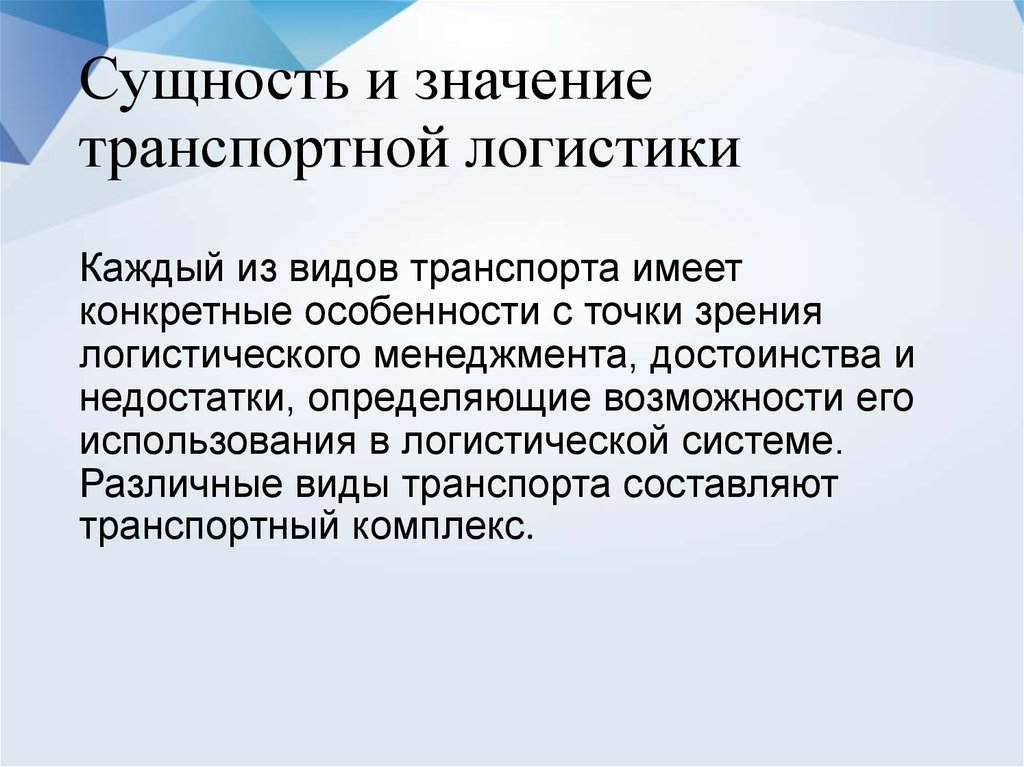 Сущность и значение транспортной логистики

Каждый из видов транспорта имеет конкретные особенности с точки зрения логистического менеджмента, достоинства и недостатки, определяющие возможности его использования в логистической системе. Различные виды транспорта составляют транспортный комплекс.